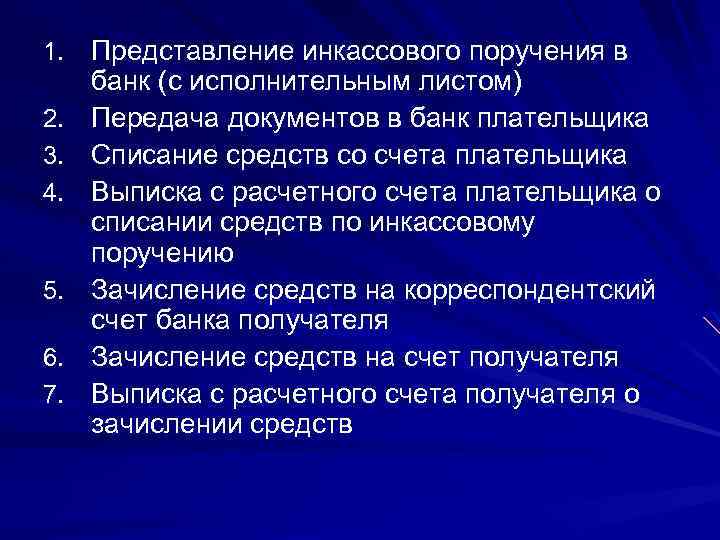 1. Представление инкассового поручения в банк (с исполнительным листом)
2. Передача документов в банк плательщика
3. Списание средств со счета плательщика
4. Выписка с расчетного счета плательщика о списании средств по инкассовому поручению
5. Зачисление средств на корреспондентский счет банка получателя
6. Зачисление средств на счет получателя
7. Выписка с расчетного счета получателя о зачислении средств